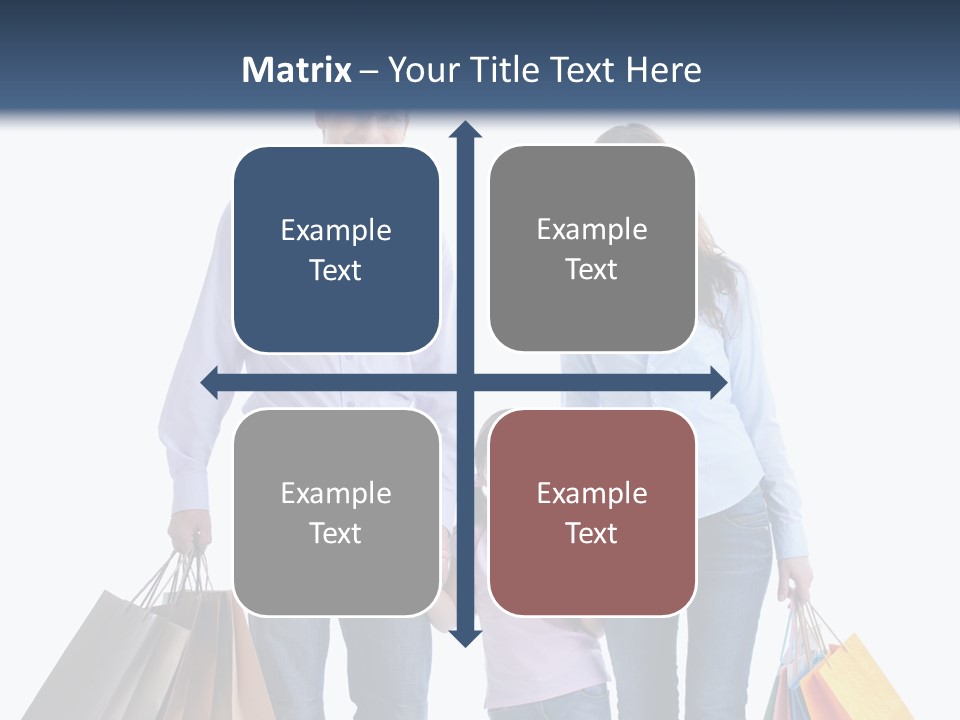 Matrix – Your Title Text Here

Example Text

Example Text

Example Text

Example Text